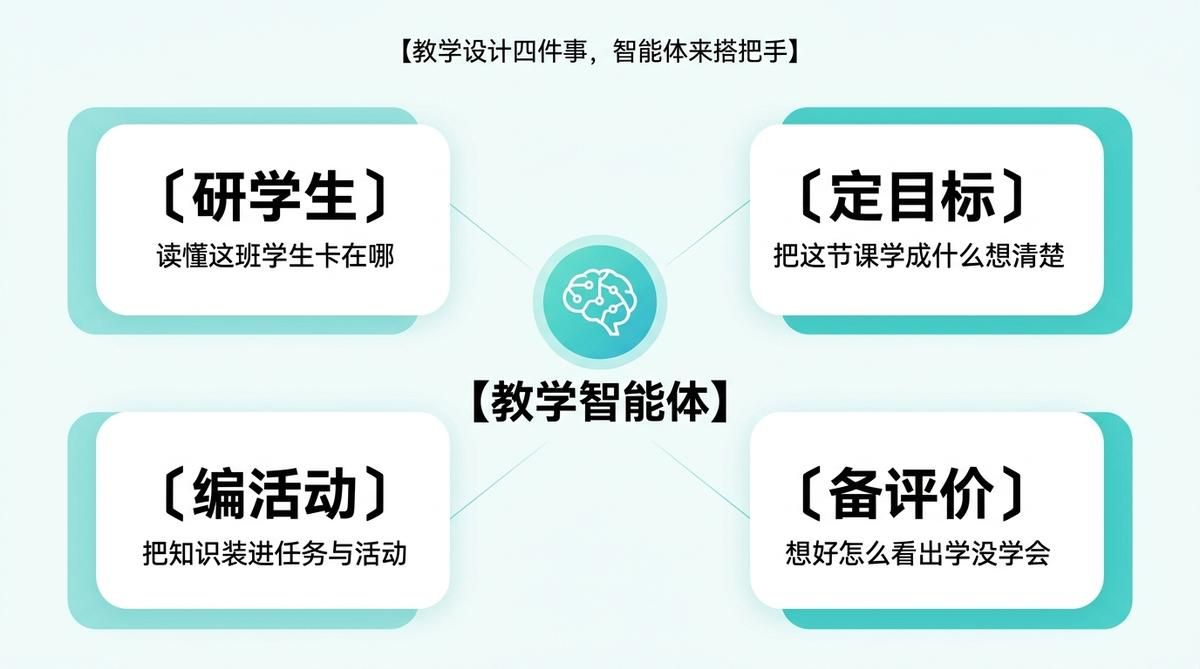 【教学设计四件事，智能体来搭把手】

〔研学生〕
读懂这班学生卡在哪

〔定目标〕
把这节课学成什么想清楚

【教学智能体】

〔编活动〕
把知识装进任务与活动

〔备评价〕
想好怎么看出学没学会